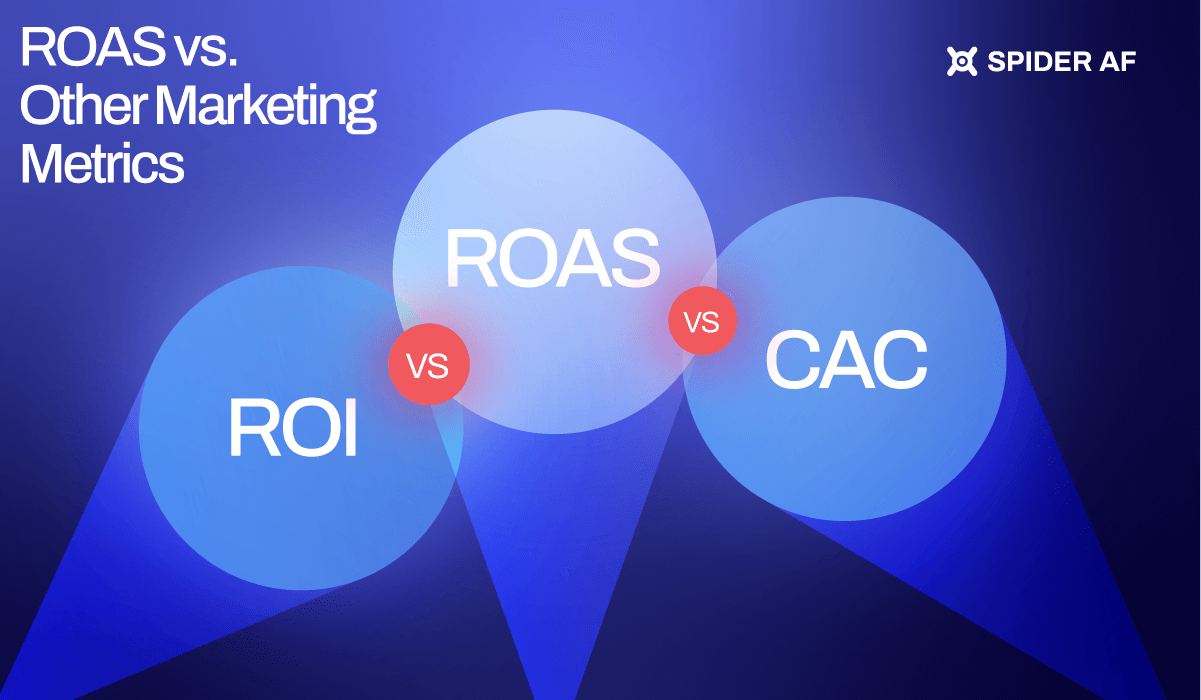 ROAS vs. Other Marketing Metrics

SPIDER AF

ROAS

VS

VS

ROI

CAC